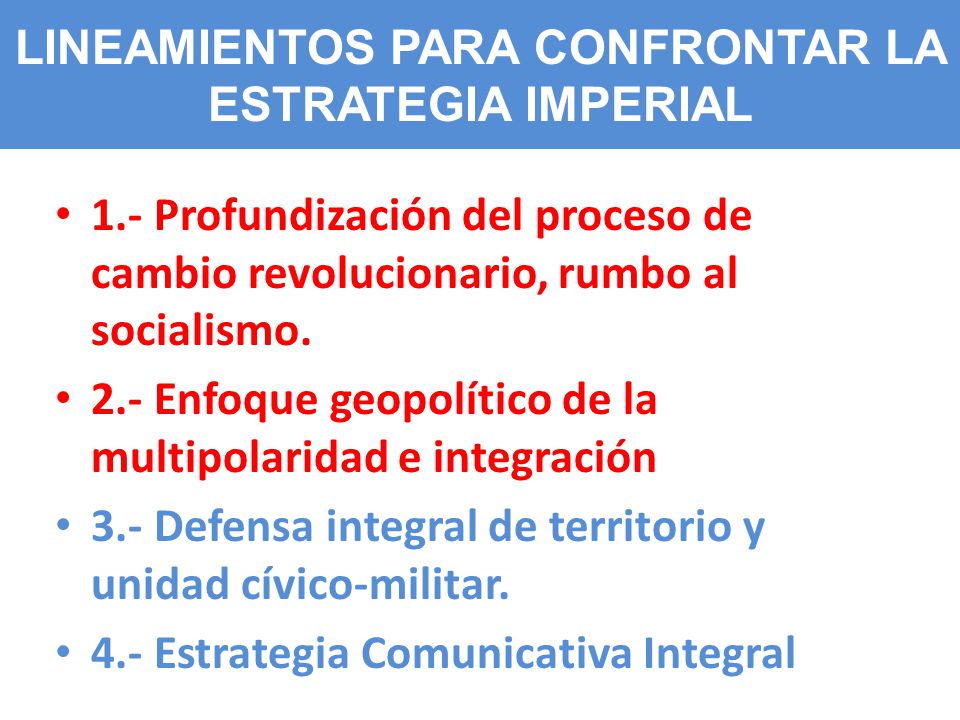 LINEAMIENTOS PARA CONFRONTAR LA ESTRATEGIA IMPERIAL

• 1.- Profundización del proceso de cambio revolucionario, rumbo al socialismo.
• 2.- Enfoque geopolítico de la multipolaridad e integración
• 3.- Defensa integral de territorio y unidad cívico-militar.
• 4.- Estrategia Comunicativa Integral